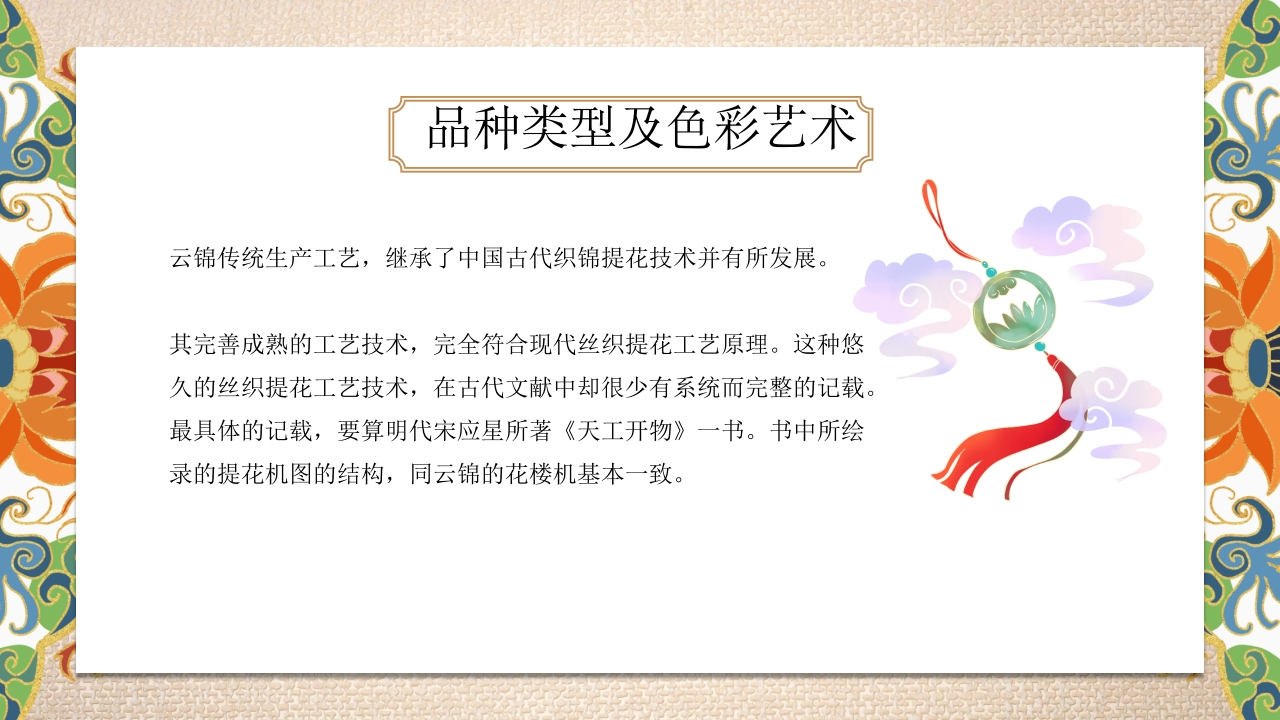 品种类型及色彩艺术

云锦传统生产工艺，继承了中国古代织锦提花技术并有所发展。

其完善成熟的工艺技术，完全符合现代丝织提花工艺原理。这种悠久的丝织提花工艺技术，在古代文献中却很少有系统而完整的记载。最具体的记载，要算明代宋应星所著《天工开物》一书。书中所绘录的提花机图的结构，同云锦的花楼机基本一致。